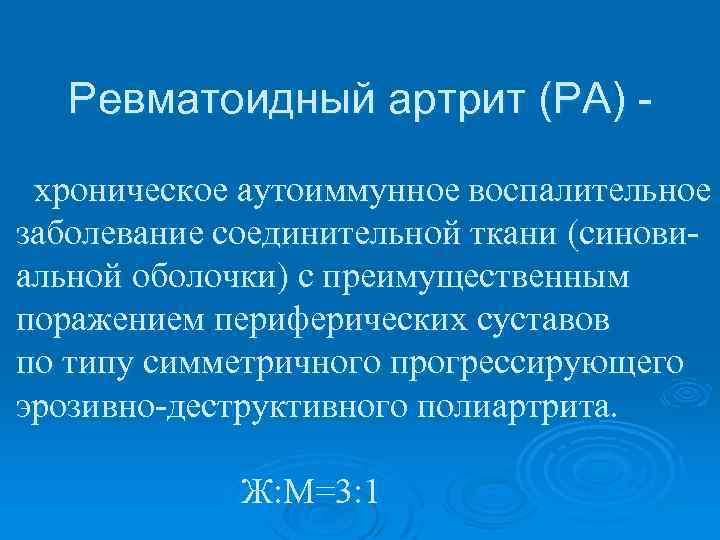 Ревматоидный артрит (РА) -

хроническое аутоиммунное воспалительное заболевание соединительной ткани (синовиальной оболочки) с преимущественным поражением периферических суставов по типу симметричного прогрессирующего эрозивно-деструктивного полиартрита.

Ж:М=3:1